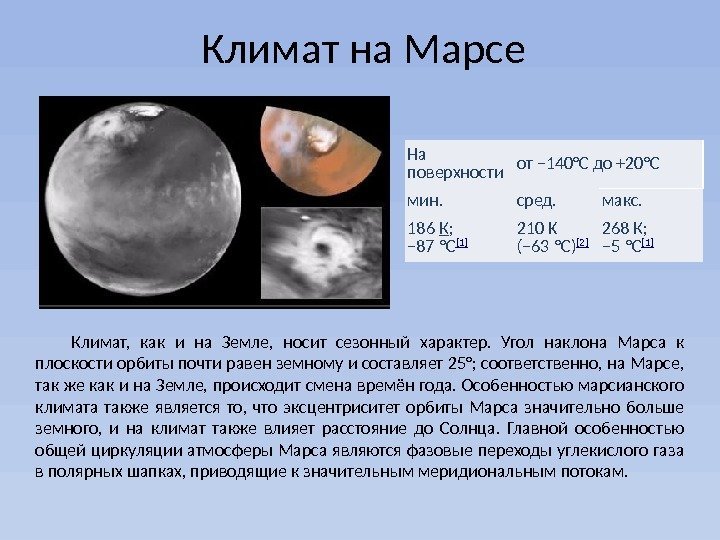 Климат на Марсе

| На поверхности | от −140°C до +20°C | |
|---|---|---|
| мин. | сред. | макс. |
| 186 К; −87 °C[1] | 210 К (−63 °C)[2] | 268 К; −5 °C[1] |

Климат, как и на Земле, носит сезонный характер. Угол наклона Марса к плоскости орбиты почти равен земному и составляет 25°; соответственно, на Марсе, так же как и на Земле, происходит смена времён года. Особенностью марсианского климата также является то, что эксцентриситет орбиты Марса значительно больше земного, и на климат также влияет расстояние до Солнца. Главной особенностью общей циркуляции атмосферы Марса являются фазовые переходы углекислого газа в полярных шапках, приводящие к значительным меридиональным потокам.